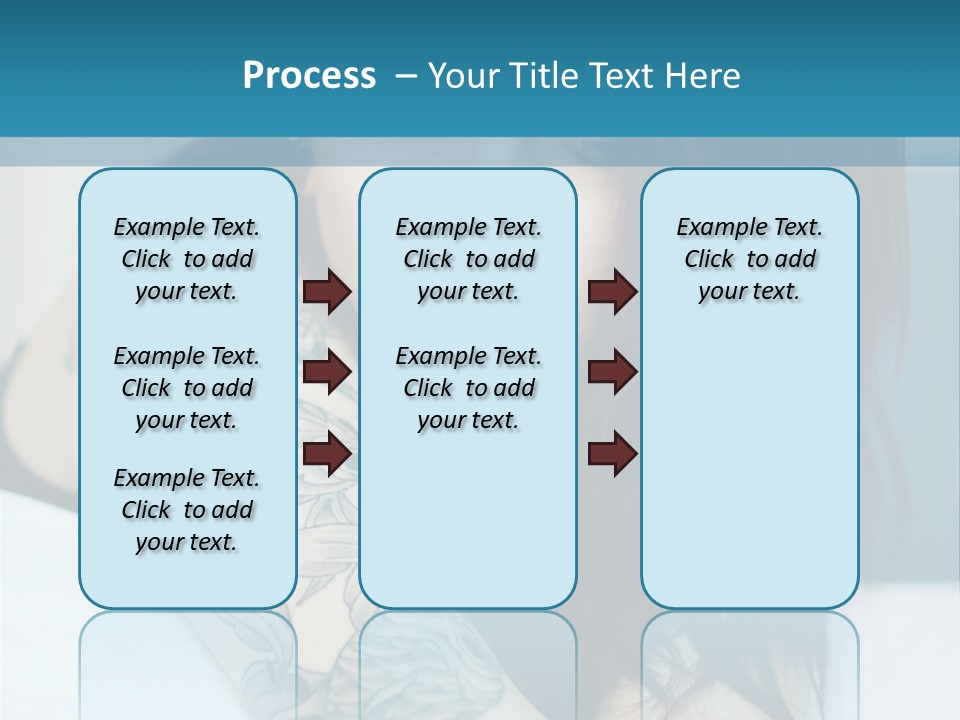 Process – Your Title Text Here

Example Text. Click to add your text.

Example Text. Click to add your text.

Example Text. Click to add your text.

Example Text. Click to add your text.

Example Text. Click to add your text.

Example Text. Click to add your text.